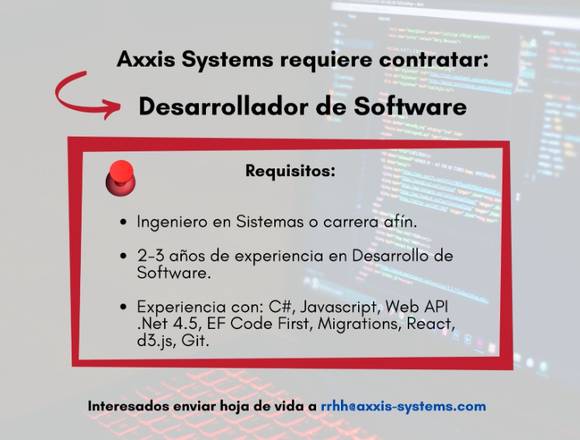 Axxis Systems requiere contratar:

Desarrollador de Software

Requisitos:

- Ingeniero en Sistemas o carrera afín.
- 2-3 años de experiencia en Desarrollo de Software.
- Experiencia con: C#, Javascript, Web API .Net 4.5, EF Code First, Migrations, React, d3.js, Git.

Interesados enviar hoja de vida a rrhh@axxis-systems.com